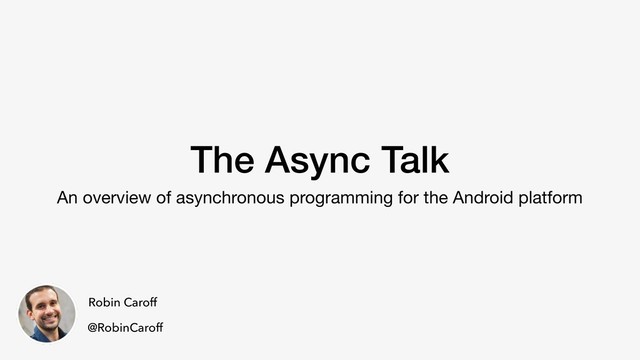 The Async Talk

An overview of asynchronous programming for the Android platform

Robin Caroff

@RobinCaroff